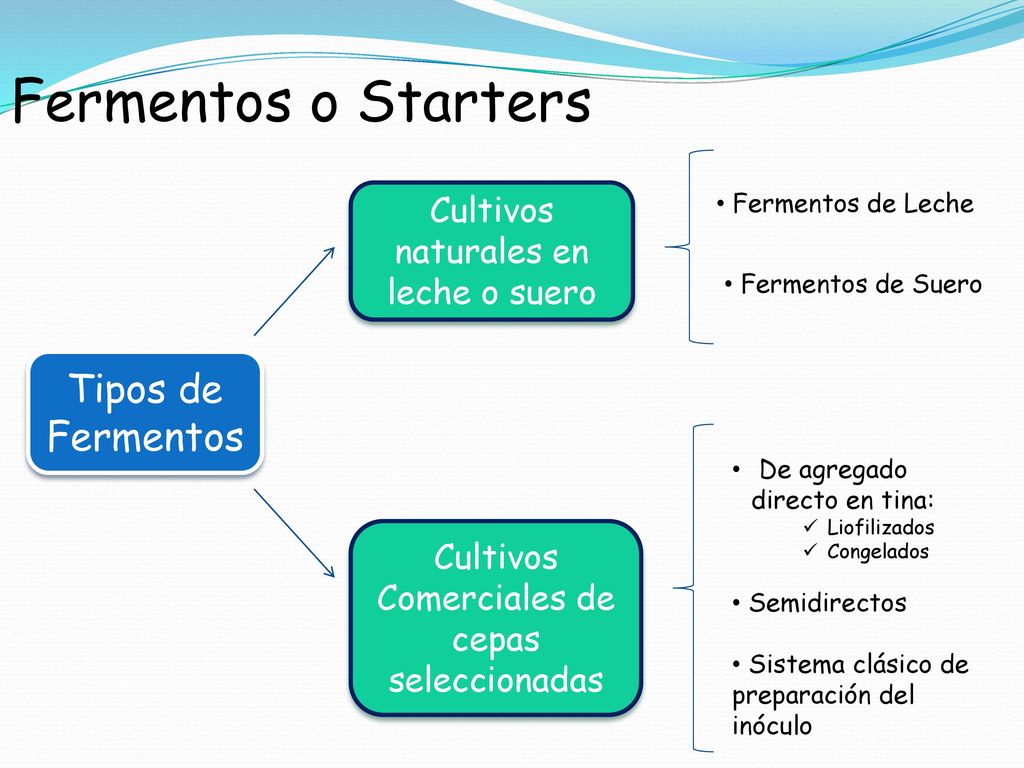 Fermentos o Starters

Tipos de Fermentos

Cultivos naturales en leche o suero

• Fermentos de Leche

• Fermentos de Suero

Cultivos Comerciales de cepas seleccionadas

• De agregado directo en tina:
✓ Liofilizados
✓ Congelados

• Semidirectos

• Sistema clásico de preparación del inóculo